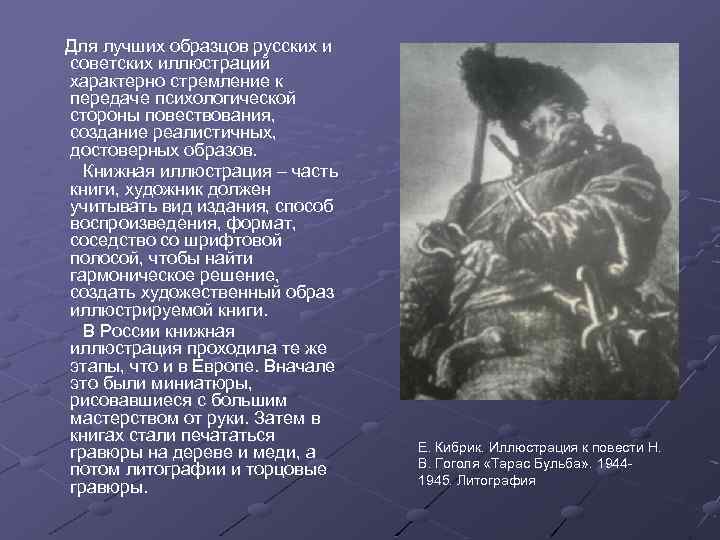 Для лучших образцов русских и советских иллюстраций характерно стремление к передаче психологической стороны повествования, создание реалистичных, достоверных образов.

Книжная иллюстрация – часть книги, художник должен учитывать вид издания, способ воспроизведения, формат, соседство со шрифтовой полосой, чтобы найти гармоническое решение, создать художественный образ иллюстрируемой книги.

В России книжная иллюстрация проходила те же этапы, что и в Европе. Вначале это были миниатюры, рисовавшиеся с большим мастерством от руки. Затем в книгах стали печататься гравюры на дереве и меди, а потом литографии и торцовые гравюры.

Е. Кибрик. Иллюстрация к повести Н. В. Гоголя «Тарас Бульба». 1944-1945. Литография